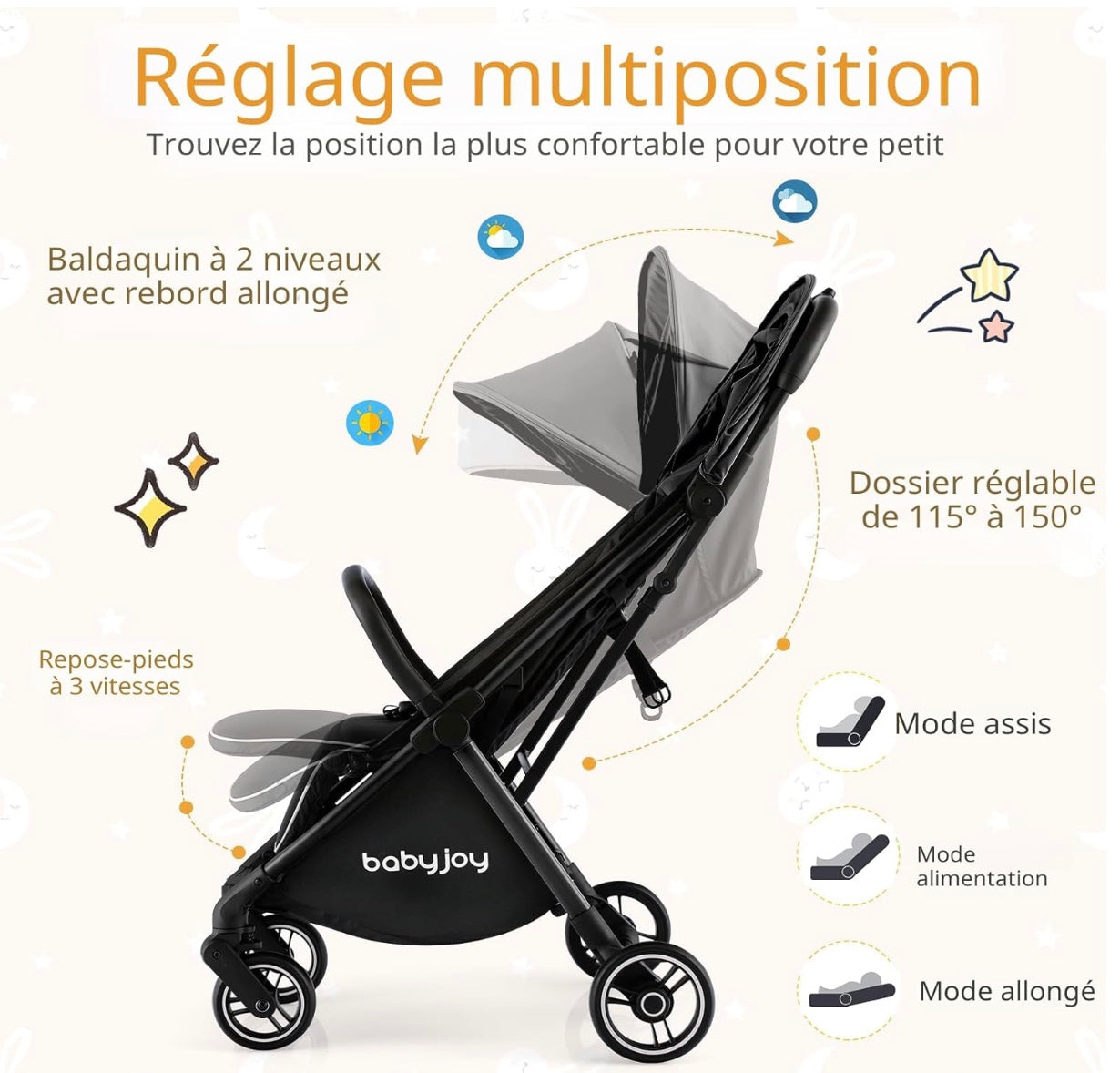 Réglage multiposition
Trouvez la position la plus confortable pour votre petit

Baldaquin à 2 niveaux avec rebord allongé

Dossier réglable de 115° à 150°

Repose-pieds à 3 vitesses

babyjoy

Mode assis

Mode alimentation

Mode allongé